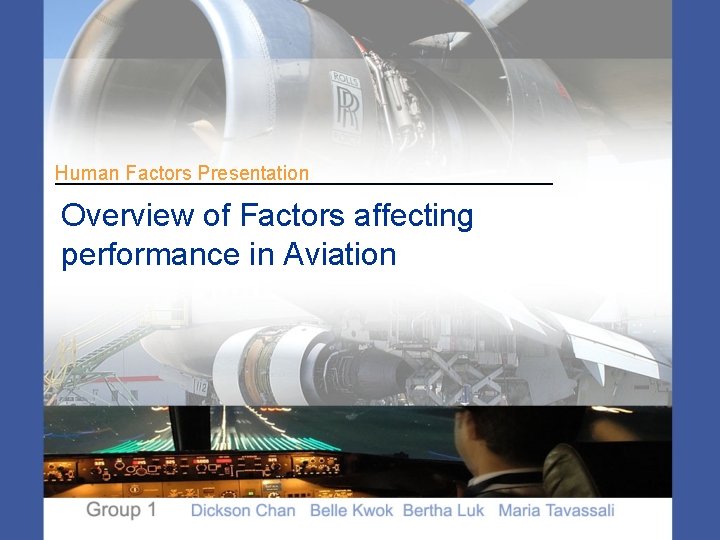 ROLLS
RR

Human Factors Presentation

Overview of Factors affecting performance in Aviation

Group 1 Dickson Chan Belle Kwok Bertha Luk Maria Tavassali